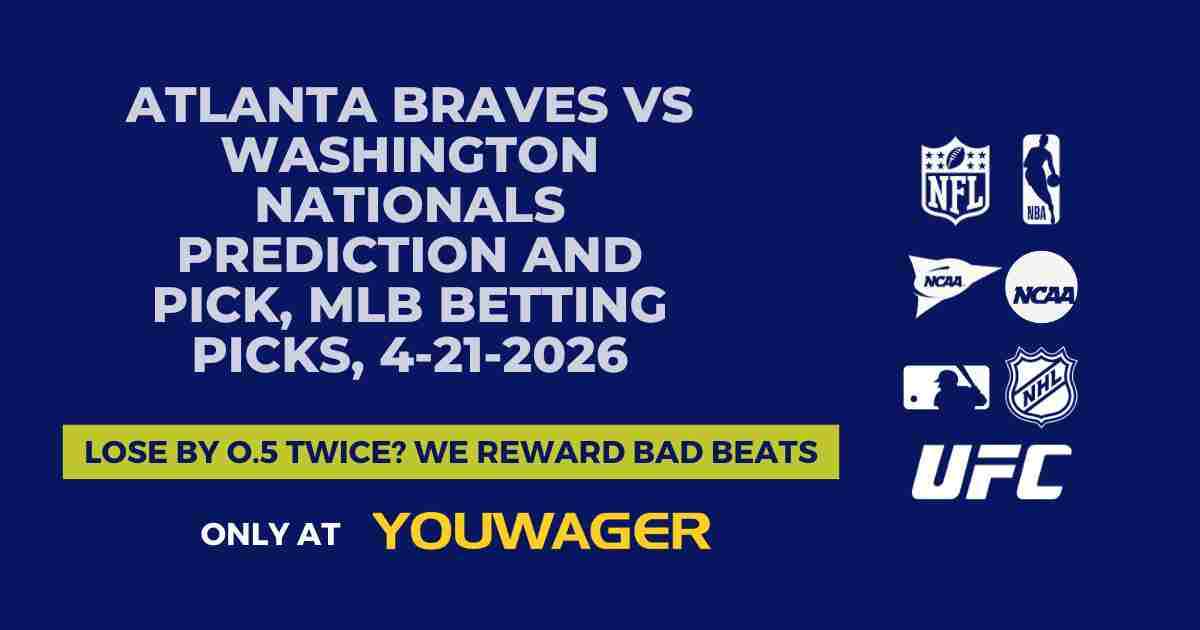 ATLANTA BRAVES VS WASHINGTON NATIONALS PREDICTION AND PICK, MLB BETTING PICKS, 4-21-2026

LOSE BY 0.5 TWICE? WE REWARD BAD BEATS

ONLY AT YOUWAGER

NFL
NBA
NCAA
NCAA
NHL
UFC